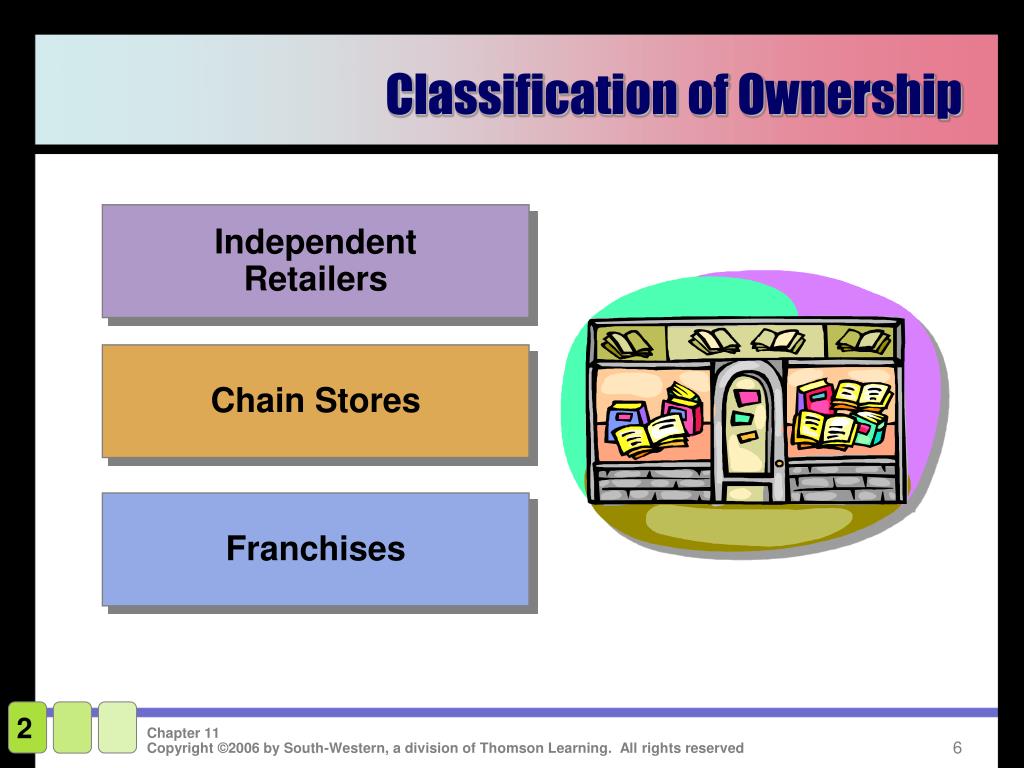 Classification of Ownership

Independent Retailers

Chain Stores

Franchises

2

Chapter 11
Copyright ©2006 by South-Western, a division of Thomson Learning. All rights reserved

6